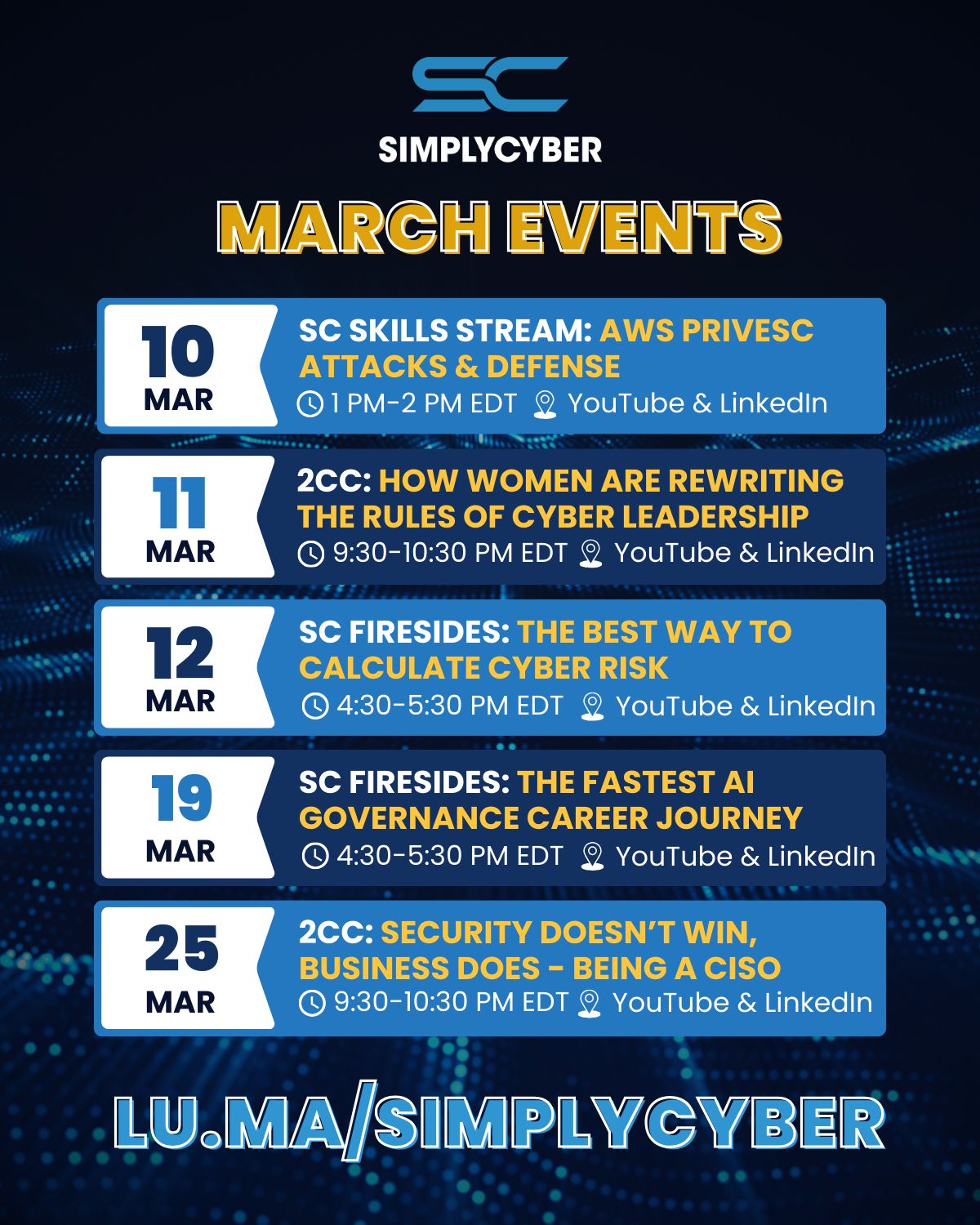 SC

SIMPLYCYBER

MARCH EVENTS

10 MAR

SC SKILLS STREAM: AWS PRIVESC ATTACKS & DEFENSE

1 PM-2 PM EDT YouTube & LinkedIn

11 MAR

2CC: HOW WOMEN ARE REWRITING THE RULES OF CYBER LEADERSHIP

9:30-10:30 PM EDT YouTube & LinkedIn

12 MAR

SC FIRESIDES: THE BEST WAY TO CALCULATE CYBER RISK

4:30-5:30 PM EDT YouTube & LinkedIn

19 MAR

SC FIRESIDES: THE FASTEST AI GOVERNANCE CAREER JOURNEY

4:30-5:30 PM EDT YouTube & LinkedIn

25 MAR

2CC: SECURITY DOESN'T WIN, BUSINESS DOES - BEING A CISO

9:30-10:30 PM EDT YouTube & LinkedIn

LU.MA/SIMPLYCYBER